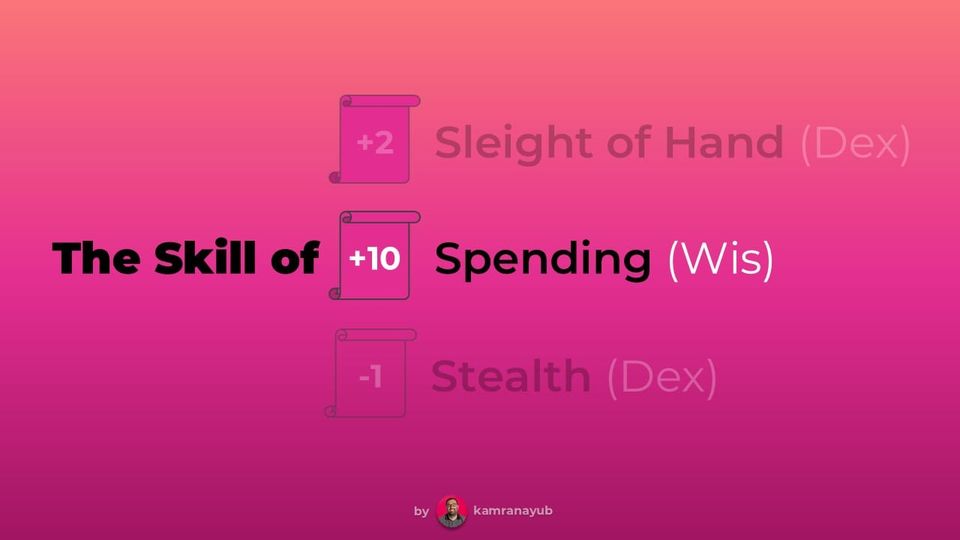 +2 Sleight of Hand (Dex)

The Skill of +10 Spending (Wis)

-1 Stealth (Dex)

by kamranayub